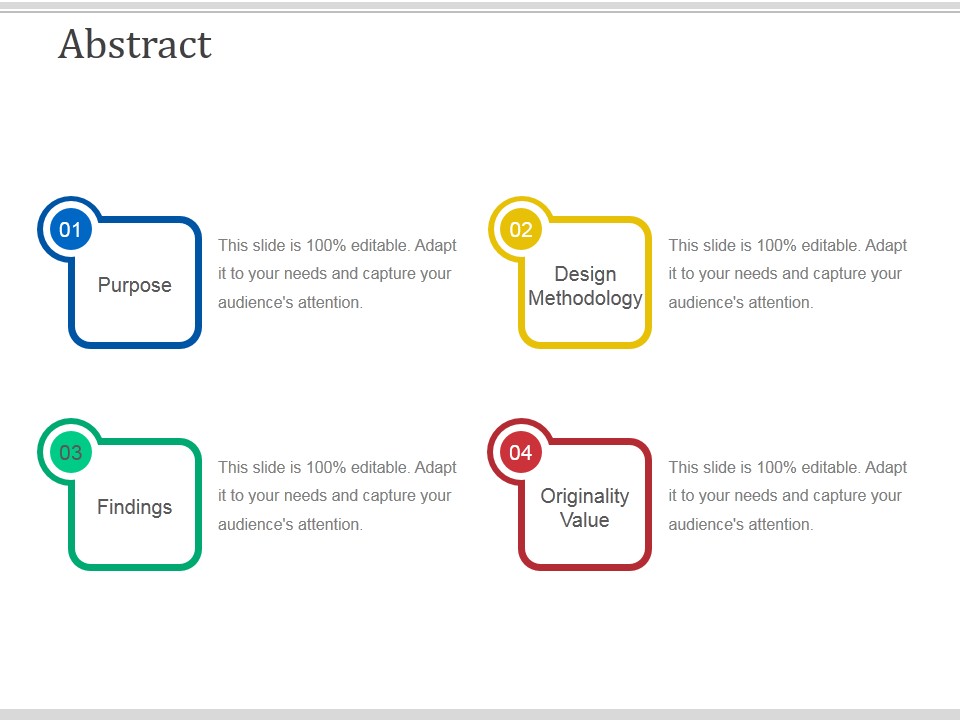 Abstract

01
Purpose

This slide is 100% editable. Adapt it to your needs and capture your audience's attention.

02
Design Methodology

This slide is 100% editable. Adapt it to your needs and capture your audience's attention.

03
Findings

This slide is 100% editable. Adapt it to your needs and capture your audience's attention.

04
Originality Value

This slide is 100% editable. Adapt it to your needs and capture your audience's attention.